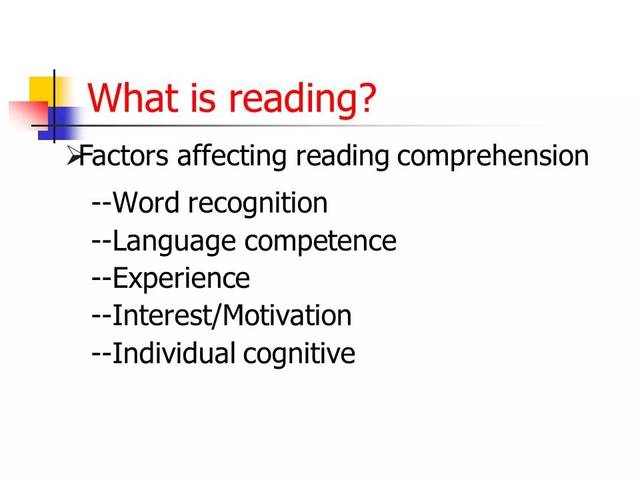 What is reading?

➢Factors affecting reading comprehension

--Word recognition
--Language competence
--Experience
--Interest/Motivation
--Individual cognitive